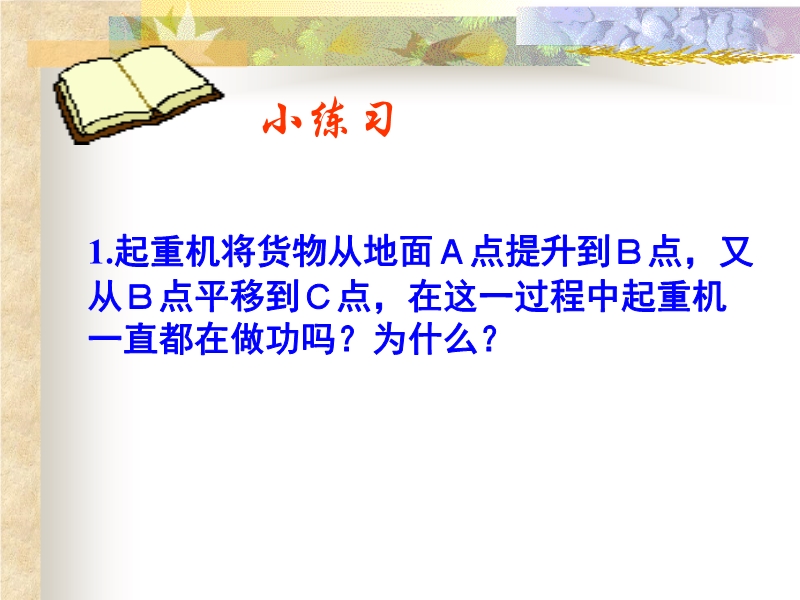 小练习

1.起重机将货物从地面Ａ点提升到Ｂ点，又从Ｂ点平移到Ｃ点，在这一过程中起重机一直都在做功吗？为什么？